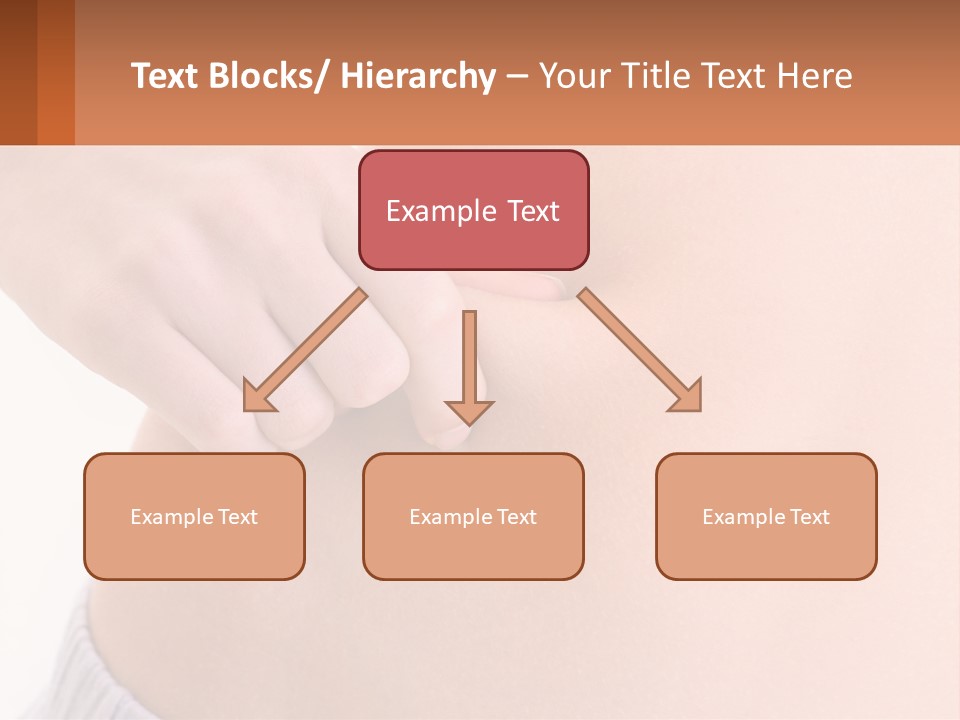 Text Blocks/ Hierarchy – Your Title Text Here

Example Text

Example Text

Example Text

Example Text